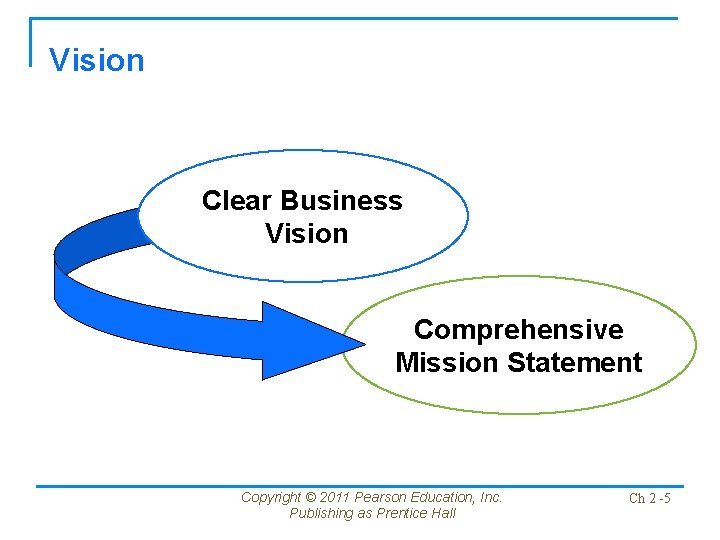 Vision

Clear Business Vision

Comprehensive Mission Statement

Copyright © 2011 Pearson Education, Inc. Publishing as Prentice Hall

Ch 2 -5